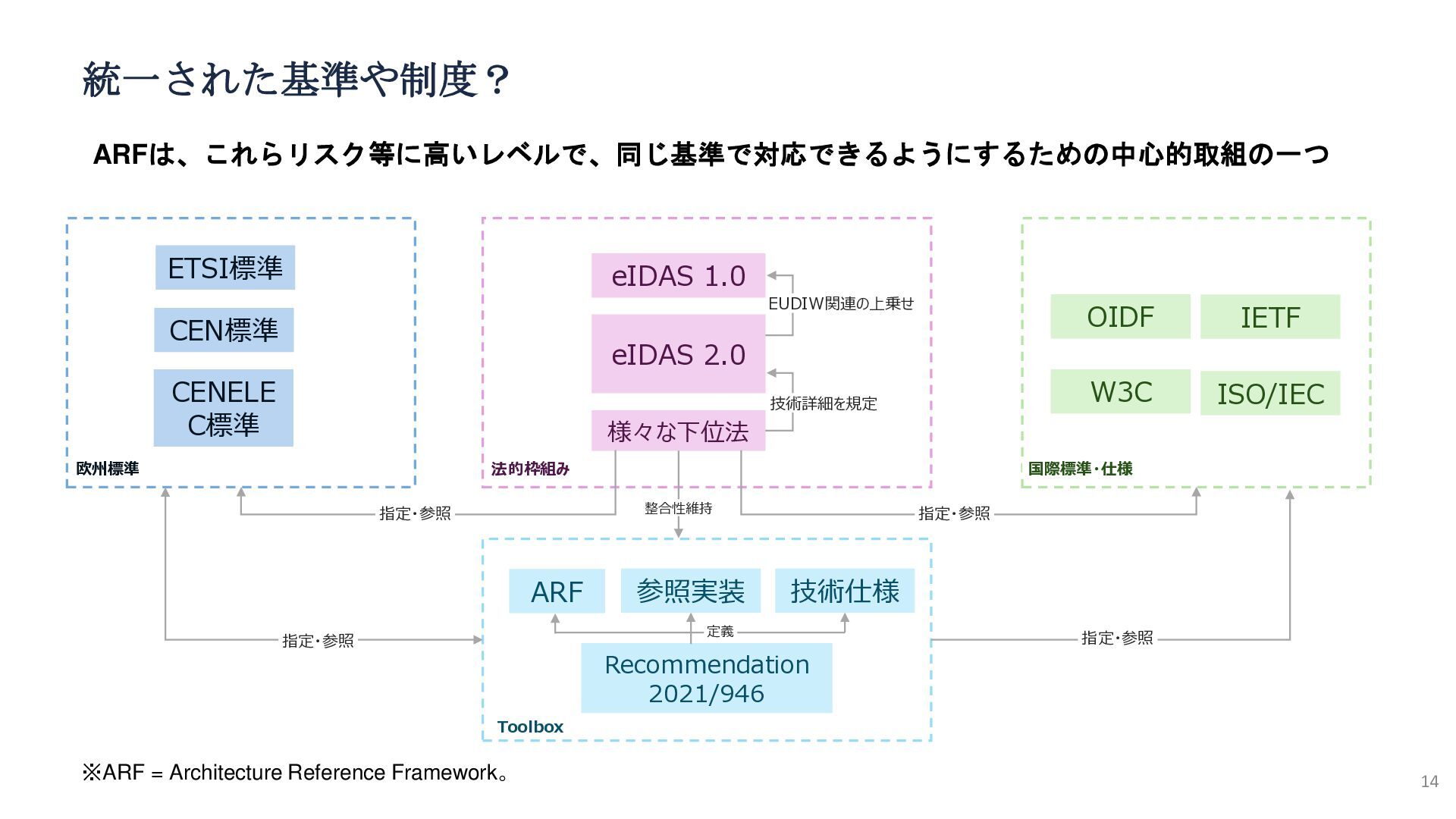 統一された基準や制度？

ARFは、これらリスク等に高いレベルで、同じ基準で対応できるようにするための中心的取組の一つ

ETSI標準

CEN標準

CENELEC標準

欧州標準

eIDAS 1.0

EUDIW関連の上乗せ

eIDAS 2.0

技術詳細を規定

様々な下位法

法的枠組み

OIDF

IETF

W3C

ISO/IEC

国際標準・仕様

指定・参照

整合性維持

指定・参照

ARF

参照実装

技術仕様

定義

Recommendation 2021/946

Toolbox

指定・参照

指定・参照

※ARF = Architecture Reference Framework。

14